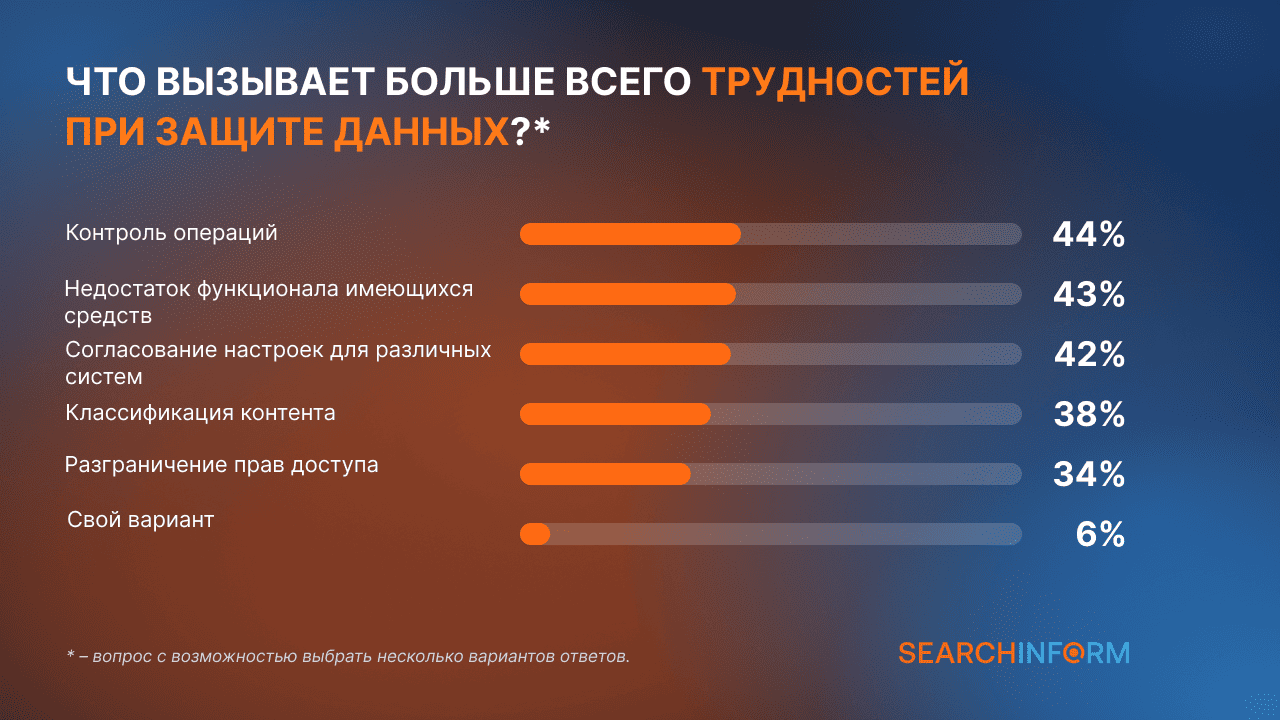 ЧТО ВЫЗЫВАЕТ БОЛЬШЕ ВСЕГО ТРУДНОСТЕЙ ПРИ ЗАЩИТЕ ДАННЫХ?*

Контроль операций 44%

Недостаток функционала имеющихся средств 43%

Согласование настроек для различных систем 42%

Классификация контента 38%

Разграничение прав доступа 34%

Свой вариант 6%

* – вопрос с возможностью выбрать несколько вариантов ответов.

SEARCHINFORM